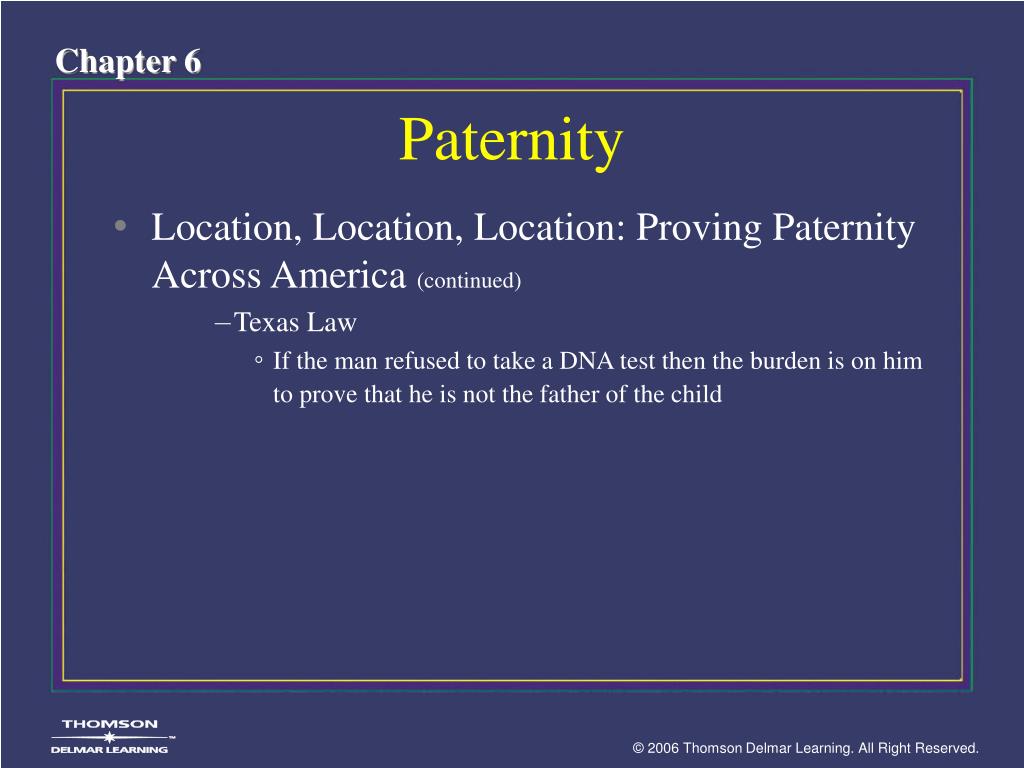 Chapter 6

Paternity

• Location, Location, Location: Proving Paternity Across America (continued)

– Texas Law

◦ If the man refused to take a DNA test then the burden is on him to prove that he is not the father of the child

THOMSON
DELMAR LEARNING™

© 2006 Thomson Delmar Learning. All Right Reserved.